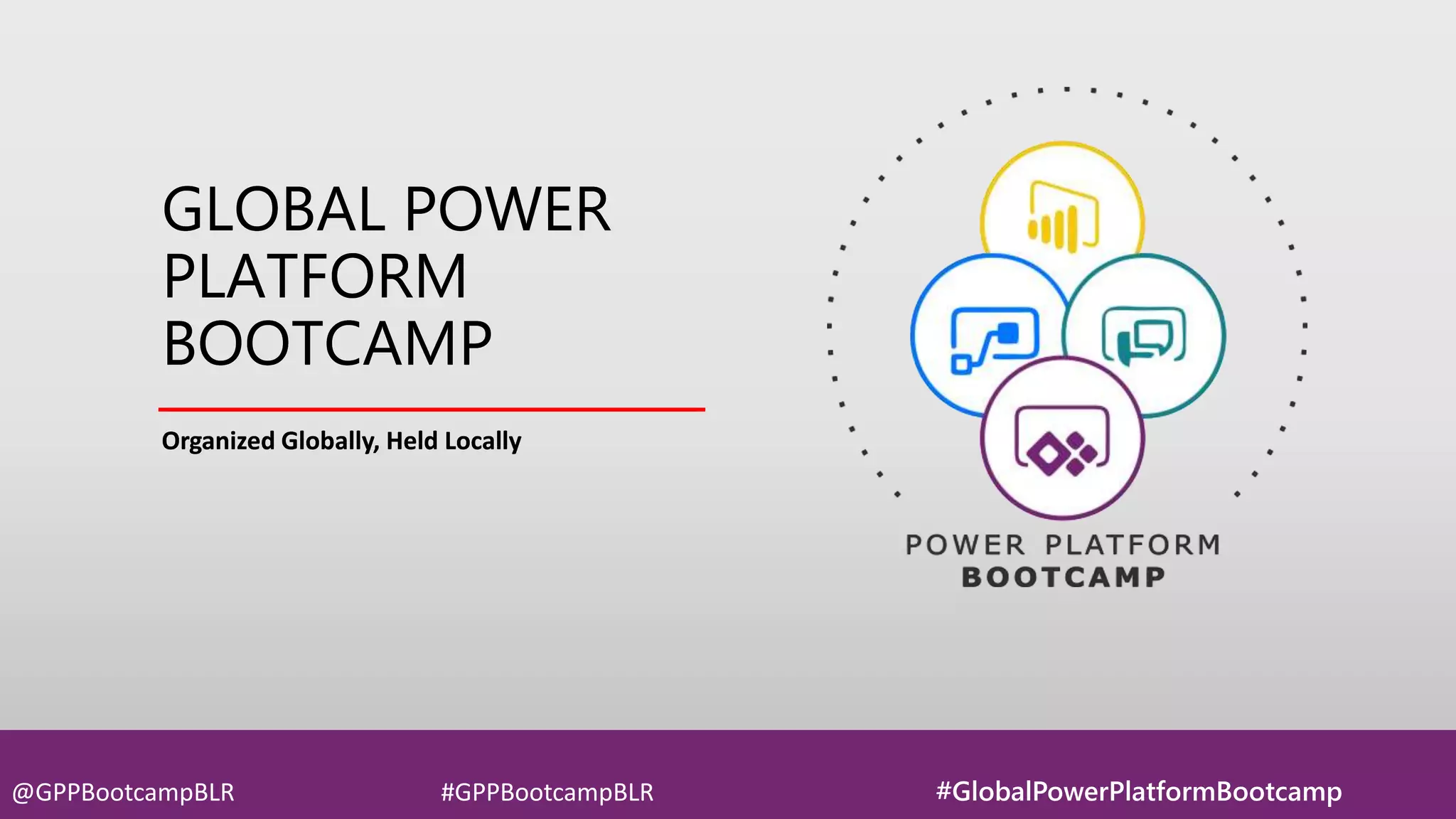 GLOBAL POWER PLATFORM BOOTCAMP

Organized Globally, Held Locally

POWER PLATFORM
BOOTCAMP

@GPPBootcampBLR

#GPPBootcampBLR

#GlobalPowerPlatformBootcamp